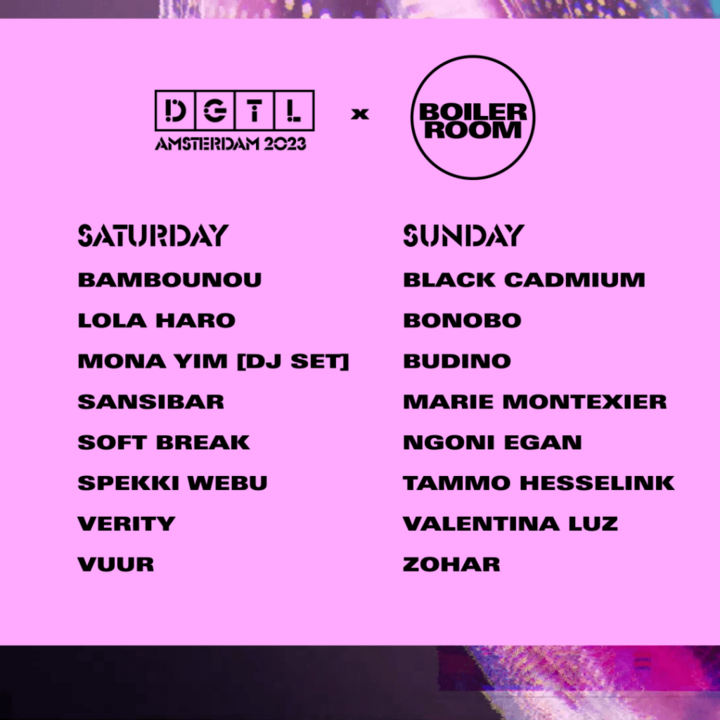 DGTL
AMSTERDAM 2023

x

BOILER
ROOM

SATURDAY
BAMBOUNOU
LOLA HARO
MONA YIM [DJ SET]
SANSIBAR
SOFT BREAK
SPEKKI WEBU
VERITY
VUUR

SUNDAY
BLACK CADMIUM
BONOBO
BUDINO
MARIE MONTEXIER
NGONI EGAN
TAMMO HESSELINK
VALENTINA LUZ
ZOHAR